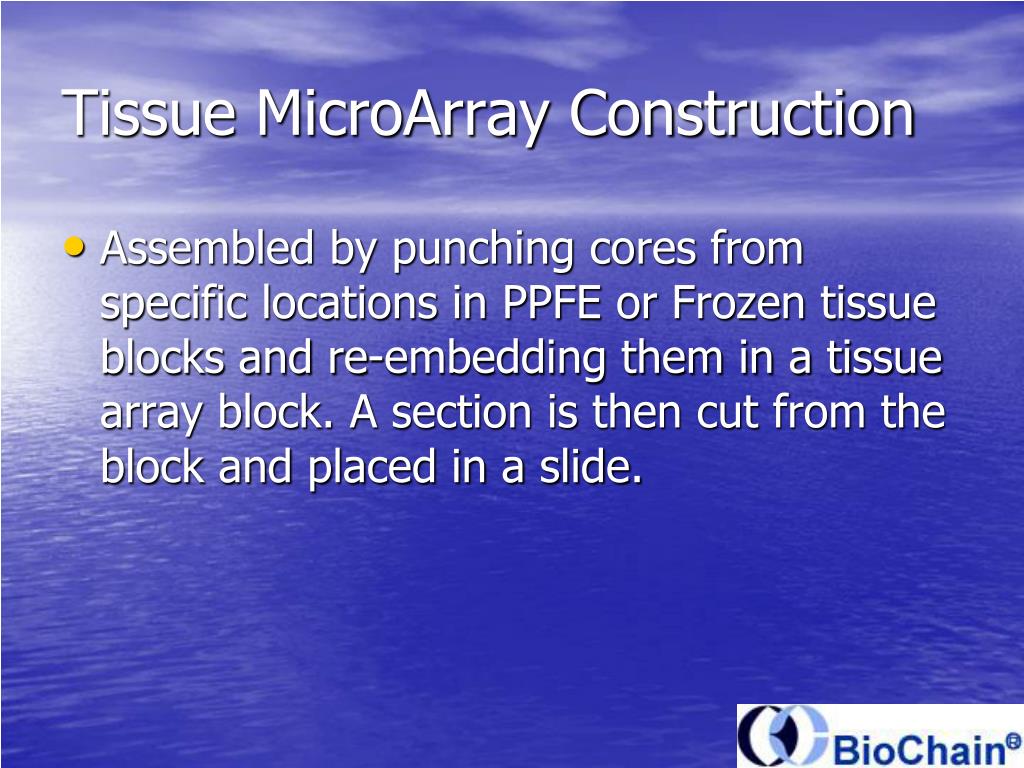 Tissue MicroArray Construction

• Assembled by punching cores from specific locations in PPFE or Frozen tissue blocks and re-embedding them in a tissue array block. A section is then cut from the block and placed in a slide.

BioChain®